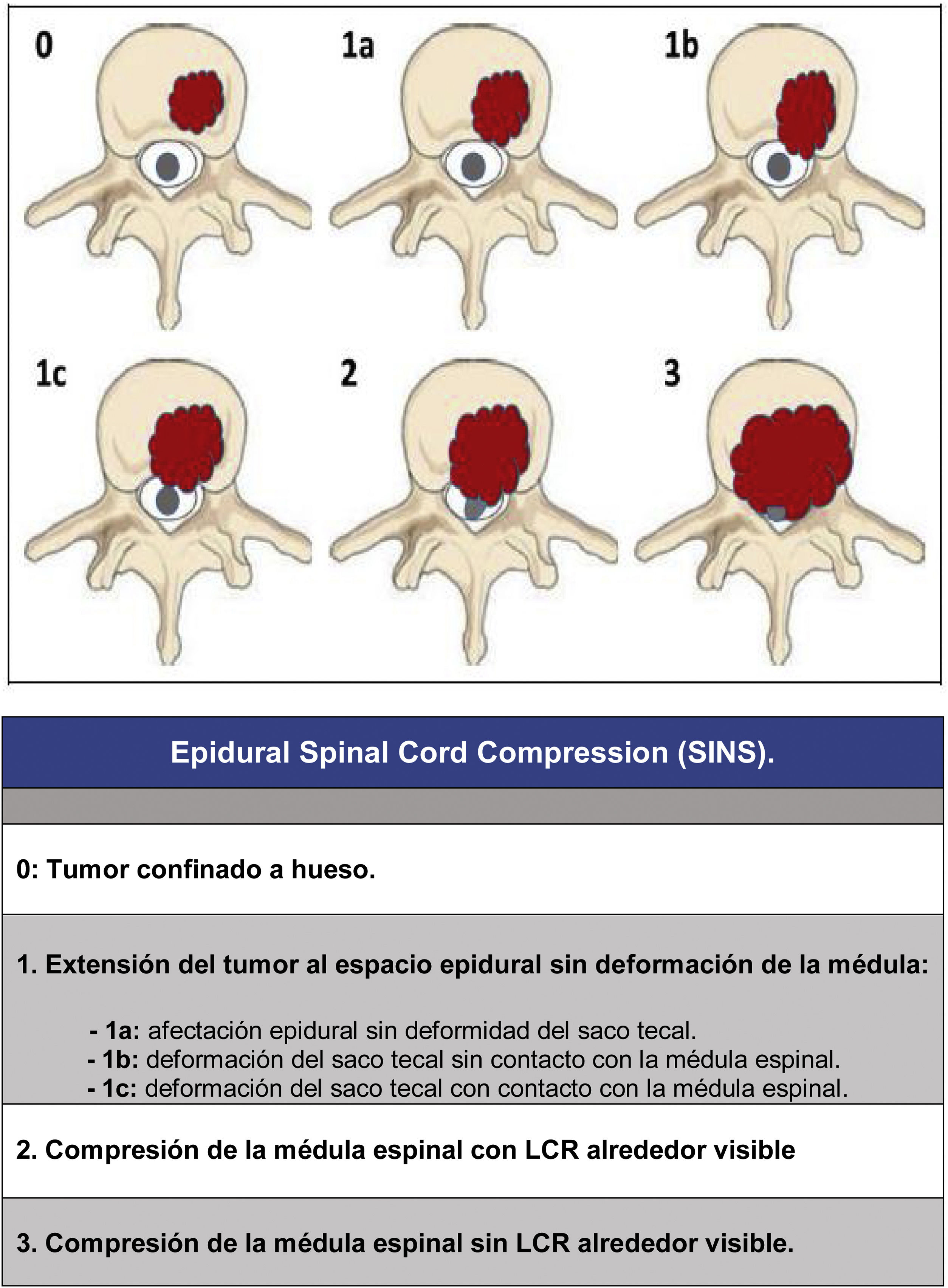 0

1a

1b

1c

2

3

Epidural Spinal Cord Compression (SINS).

0: Tumor confinado a hueso.

1. Extensión del tumor al espacio epidural sin deformación de la médula:

- 1a: afectación epidural sin deformidad del saco tecal.
- 1b: deformación del saco tecal sin contacto con la médula espinal.
- 1c: deformación del saco tecal con contacto con la médula espinal.

2. Compresión de la médula espinal con LCR alrededor visible

3. Compresión de la médula espinal sin LCR alrededor visible.